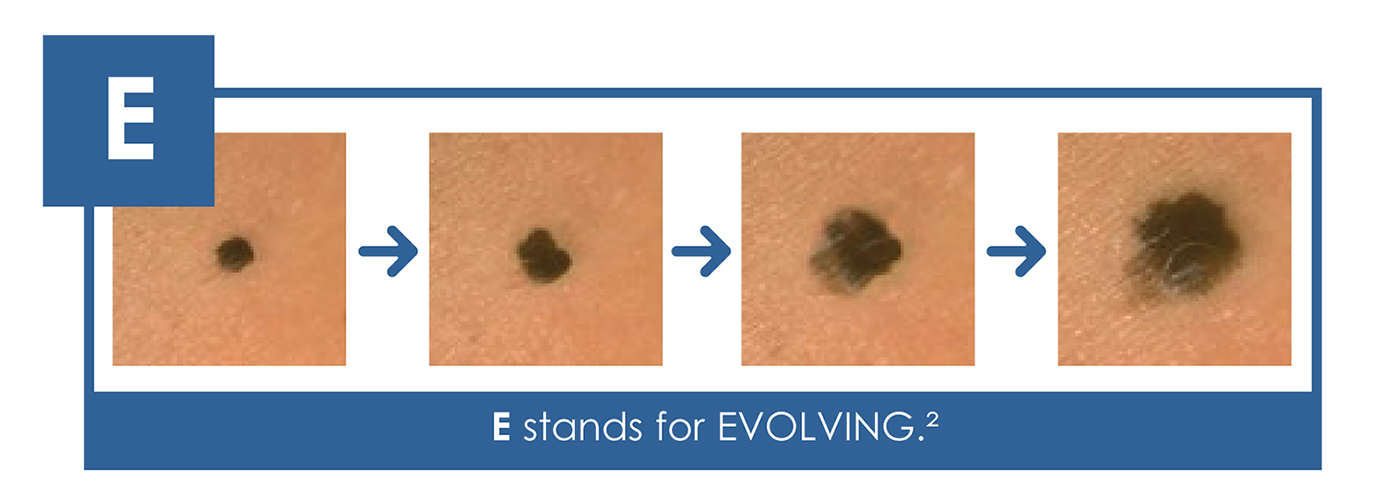 E

E stands for EVOLVING.²